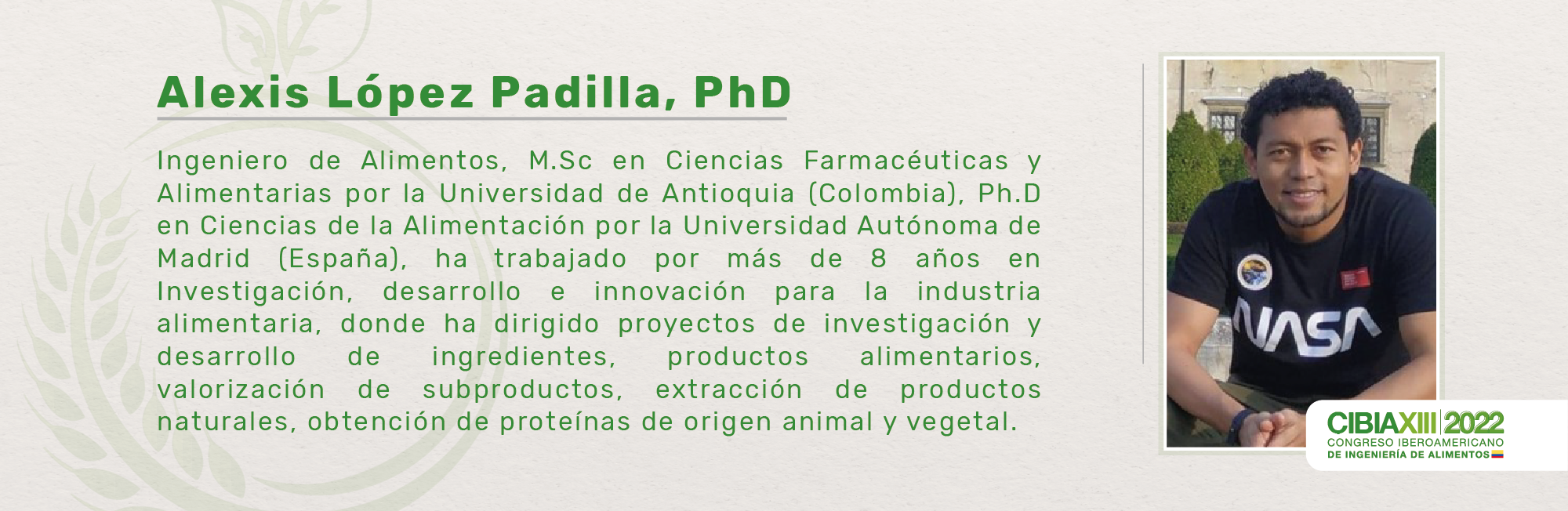 Alexis López Padilla, PhD

Ingeniero de Alimentos, M.Sc en Ciencias Farmacéuticas y Alimentarias por la Universidad de Antioquia (Colombia), Ph.D en Ciencias de la Alimentación por la Universidad Autónoma de Madrid (España), ha trabajado por más de 8 años en Investigación, desarrollo e innovación para la industria alimentaria, donde ha dirigido proyectos de investigación y desarrollo de ingredientes, productos alimentarios, valorización de subproductos, extracción de productos naturales, obtención de proteínas de origen animal y vegetal.

NASA

CIBIAXIII 2022
CONGRESO IBEROAMERICANO
DE INGENIERÍA DE ALIMENTOS